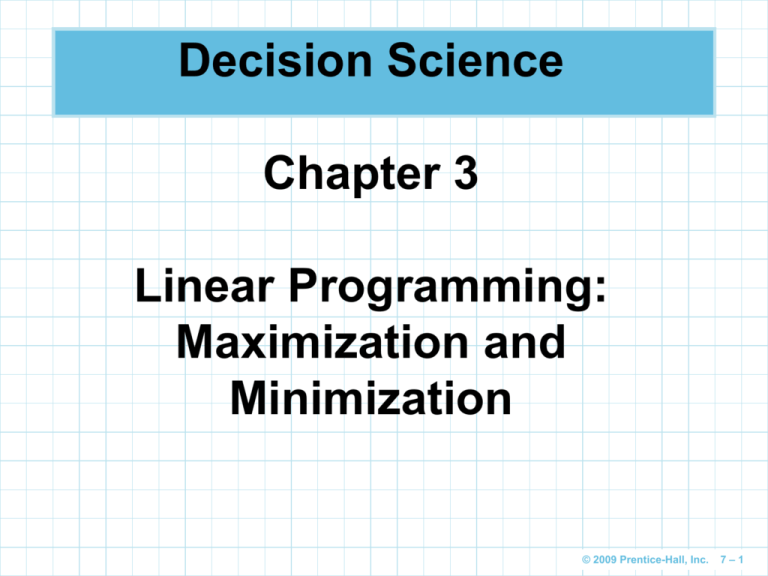 Decision Science

Chapter 3

Linear Programming: Maximization and Minimization

© 2009 Prentice-Hall, Inc. 7 – 1